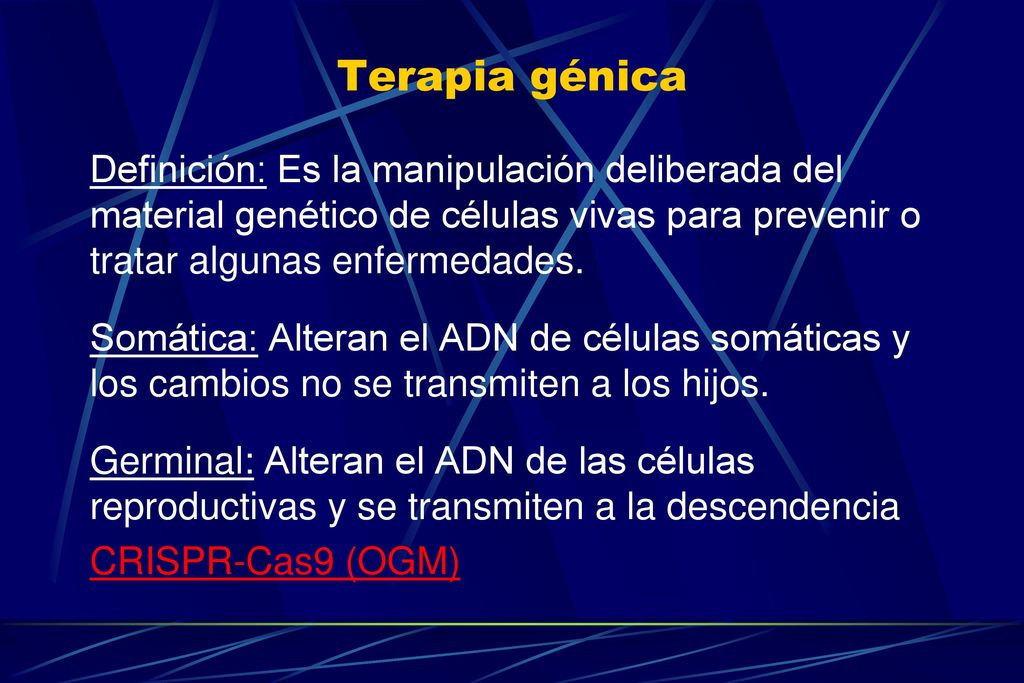 Terapia génica

Definición: Es la manipulación deliberada del material genético de células vivas para prevenir o tratar algunas enfermedades.

Somática: Alteran el ADN de células somáticas y los cambios no se transmiten a los hijos.

Germinal: Alteran el ADN de las células reproductivas y se transmiten a la descendencia

CRISPR-Cas9 (OGM)